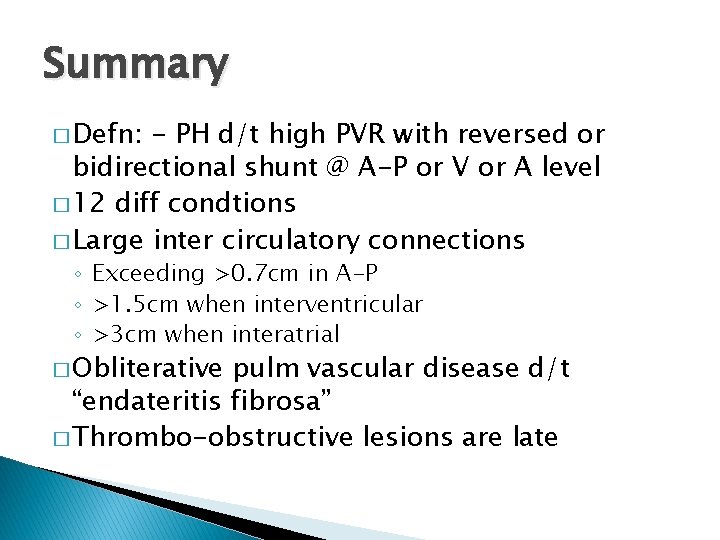 Summary

□ Defn: - PH d/t high PVR with reversed or bidirectional shunt @ A-P or V or A level
□ 12 diff condtions
□ Large inter circulatory connections
◦ Exceeding >0.7cm in A-P
◦ >1.5cm when interventricular
◦ >3cm when interatrial
□ Obliterative pulm vascular disease d/t “endateritis fibrosa”
□ Thrombo-obstructive lesions are late